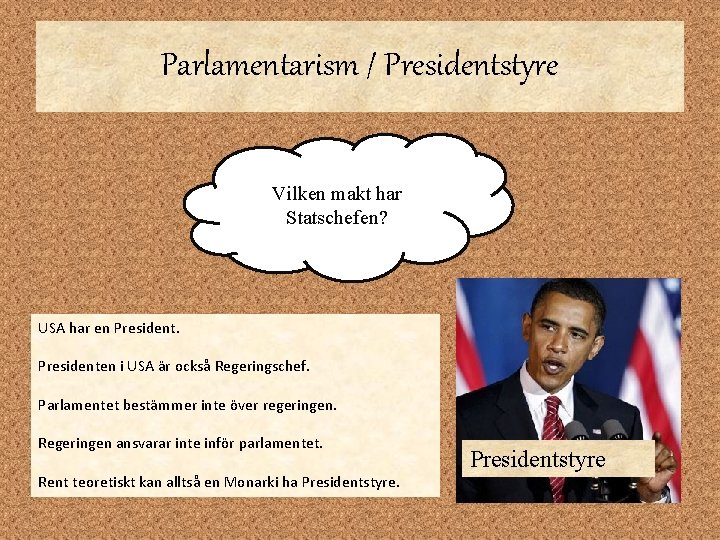 Parlamentarism / Presidentstyre

Vilken makt har Statschefen?

USA har en President.

Presidenten i USA är också Regeringschef.

Parlamentet bestämmer inte över regeringen.

Regeringen ansvarar inte inför parlamentet.

Rent teoretiskt kan alltså en Monarki ha Presidentstyre.

Presidentstyre